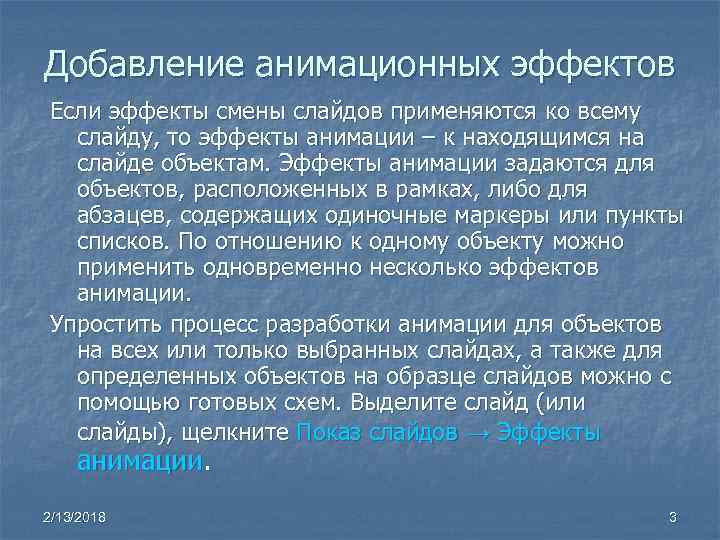 Добавление анимационных эффектов

Если эффекты смены слайдов применяются ко всему слайду, то эффекты анимации – к находящимся на слайде объектам. Эффекты анимации задаются для объектов, расположенных в рамках, либо для абзацев, содержащих одиночные маркеры или пункты списков. По отношению к одному объекту можно применить одновременно несколько эффектов анимации.

Упростить процесс разработки анимации для объектов на всех или только выбранных слайдах, а также для определенных объектов на образце слайдов можно с помощью готовых схем. Выделите слайд (или слайды), щелкните Показ слайдов → Эффекты анимации.

2/13/2018

3